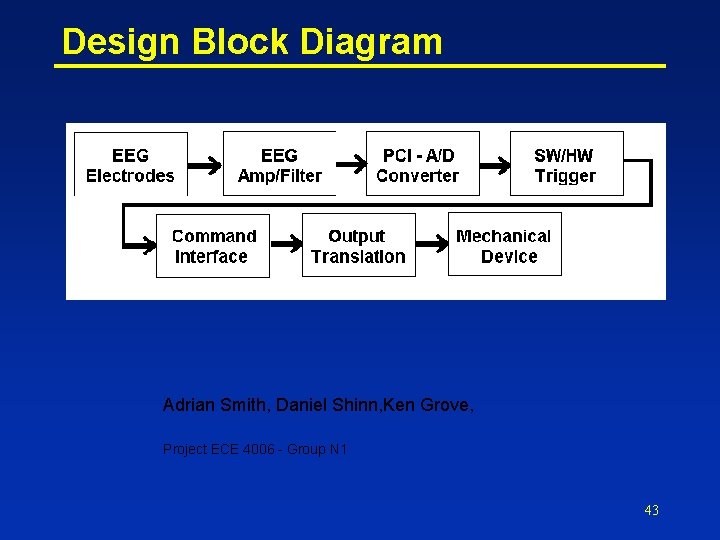 Design Block Diagram

EEG Electrodes

EEG Amp/Filter

PCI - A/D Converter

SW/HW Trigger

Command Interface

Output Translation

Mechanical Device

Adrian Smith, Daniel Shinn,Ken Grove,

Project ECE 4006 - Group N1

43